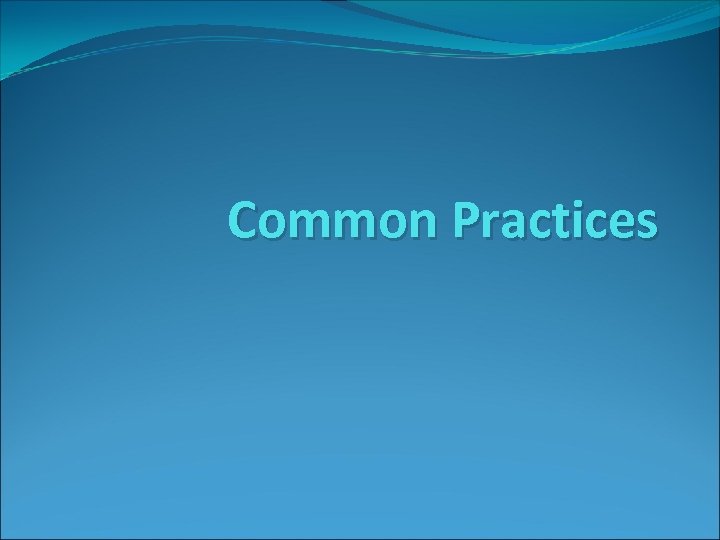 Common Practices